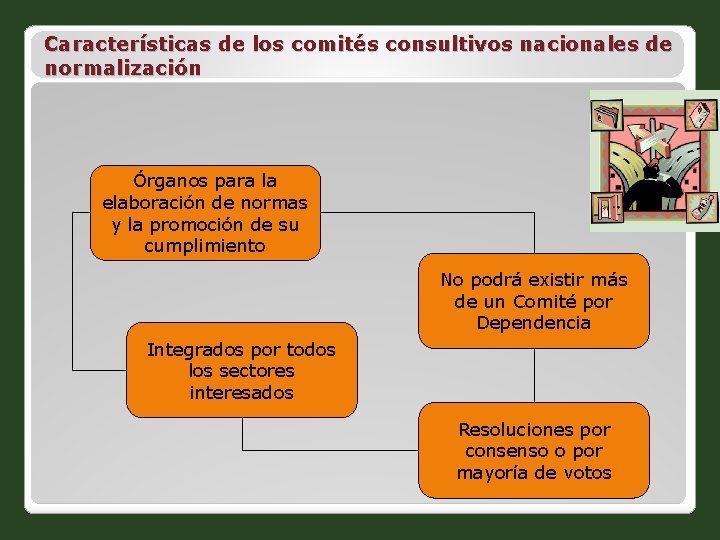 Características de los comités consultivos nacionales de normalización

Órganos para la elaboración de normas y la promoción de su cumplimiento

No podrá existir más de un Comité por Dependencia

Integrados por todos los sectores interesados

Resoluciones por consenso o por mayoría de votos